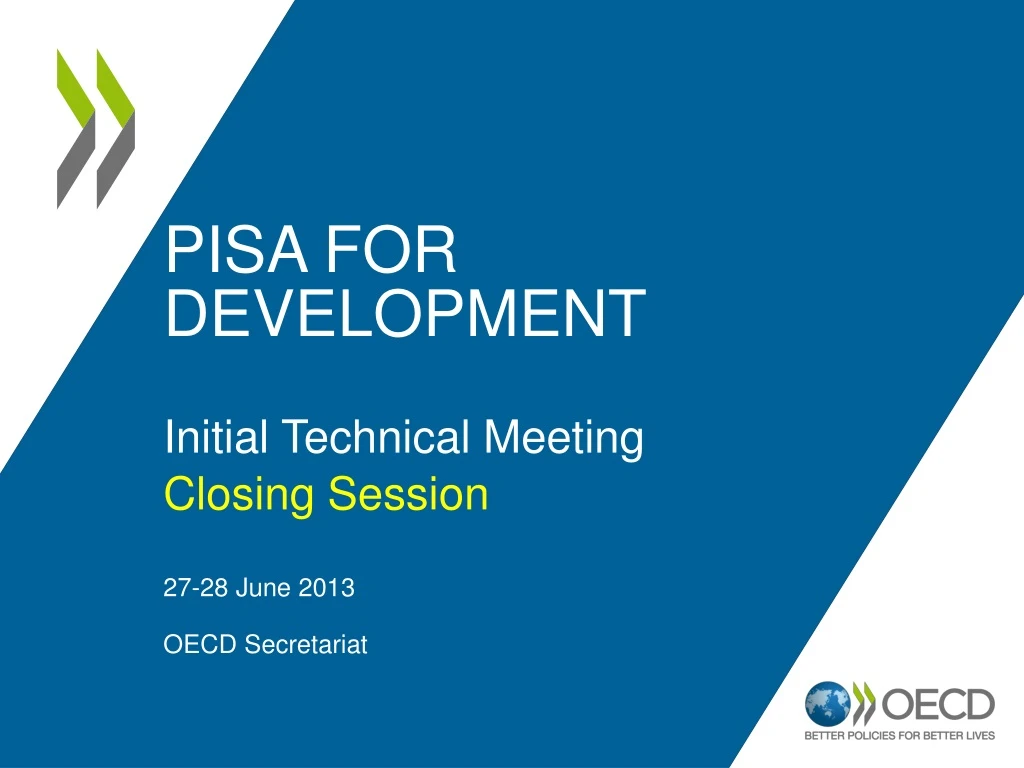 PISA FOR DEVELOPMENT

Initial Technical Meeting
Closing Session

27-28 June 2013

OECD Secretariat

OECD
BETTER POLICIES FOR BETTER LIVES